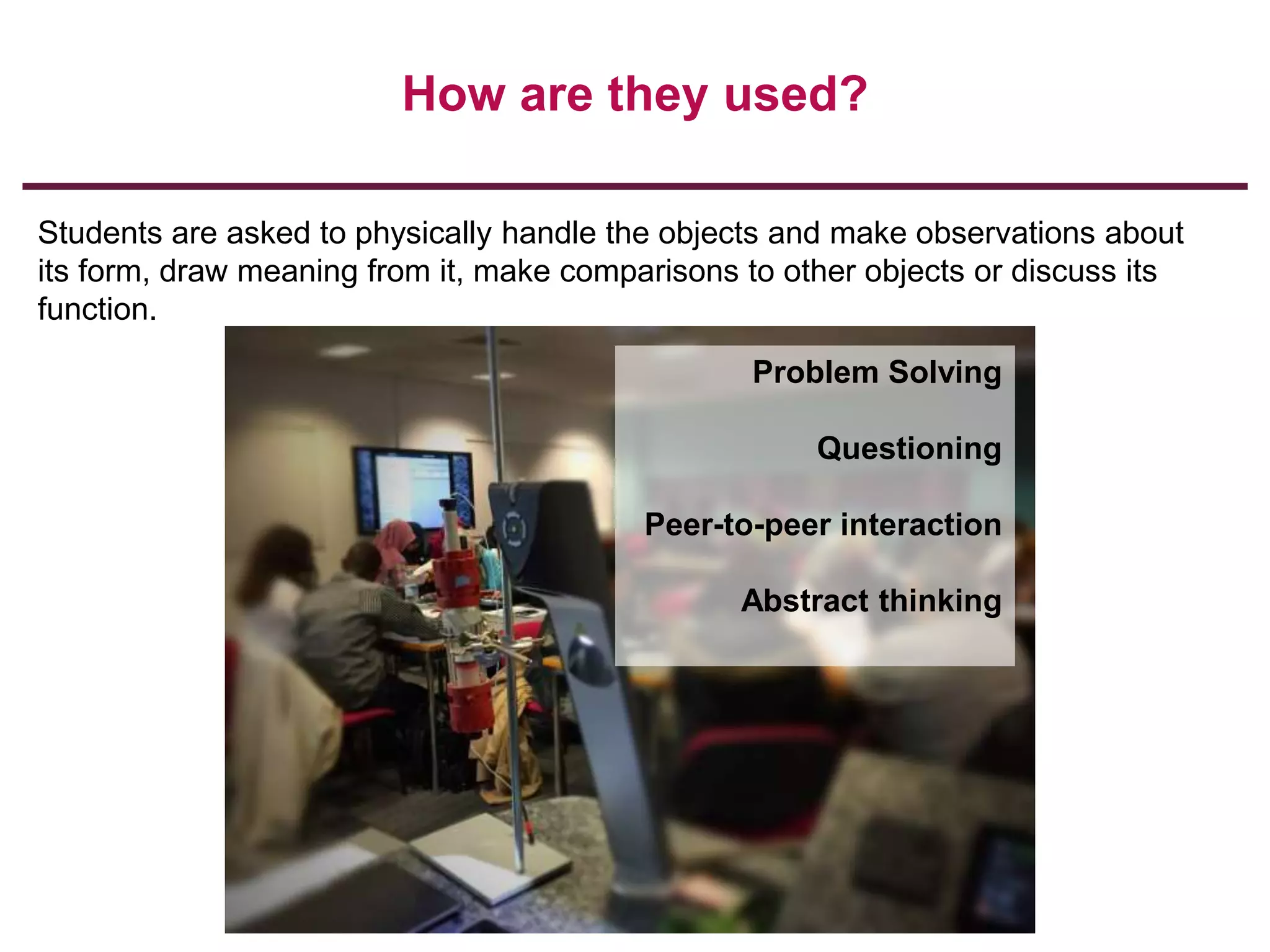 How are they used?

Students are asked to physically handle the objects and make observations about its form, draw meaning from it, make comparisons to other objects or discuss its function.

Problem Solving

Questioning

Peer-to-peer interaction

Abstract thinking